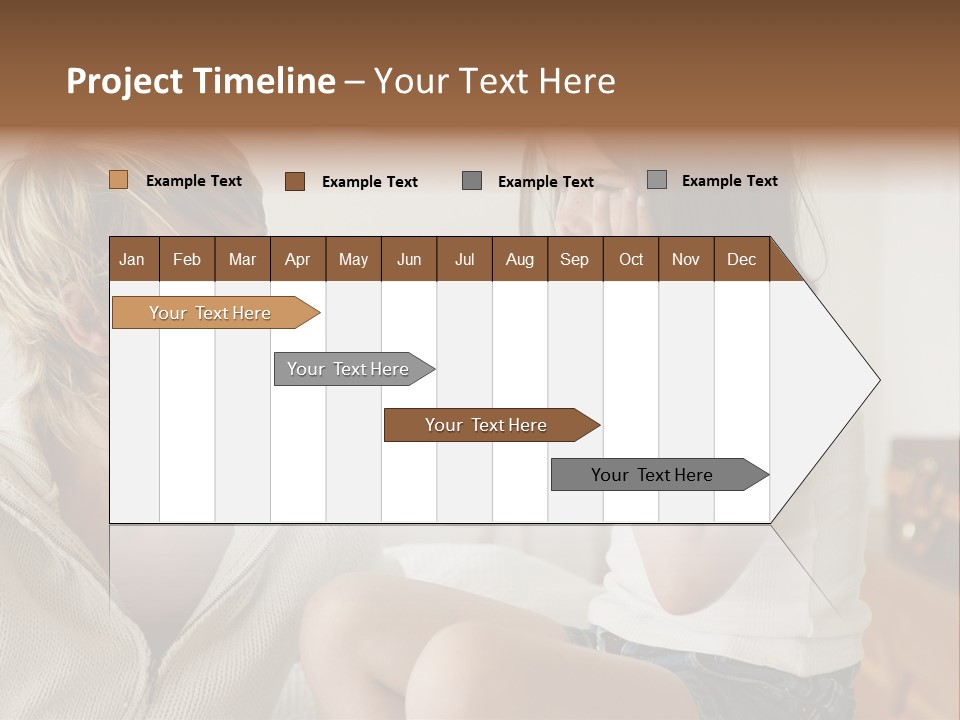 Project Timeline – Your Text Here

Example Text
Example Text
Example Text
Example Text

| Jan | Feb | Mar | Apr | May | Jun | Jul | Aug | Sep | Oct | Nov | Dec |
|---|---|---|---|---|---|---|---|---|---|---|---|

Your Text Here
Your Text Here
Your Text Here
Your Text Here